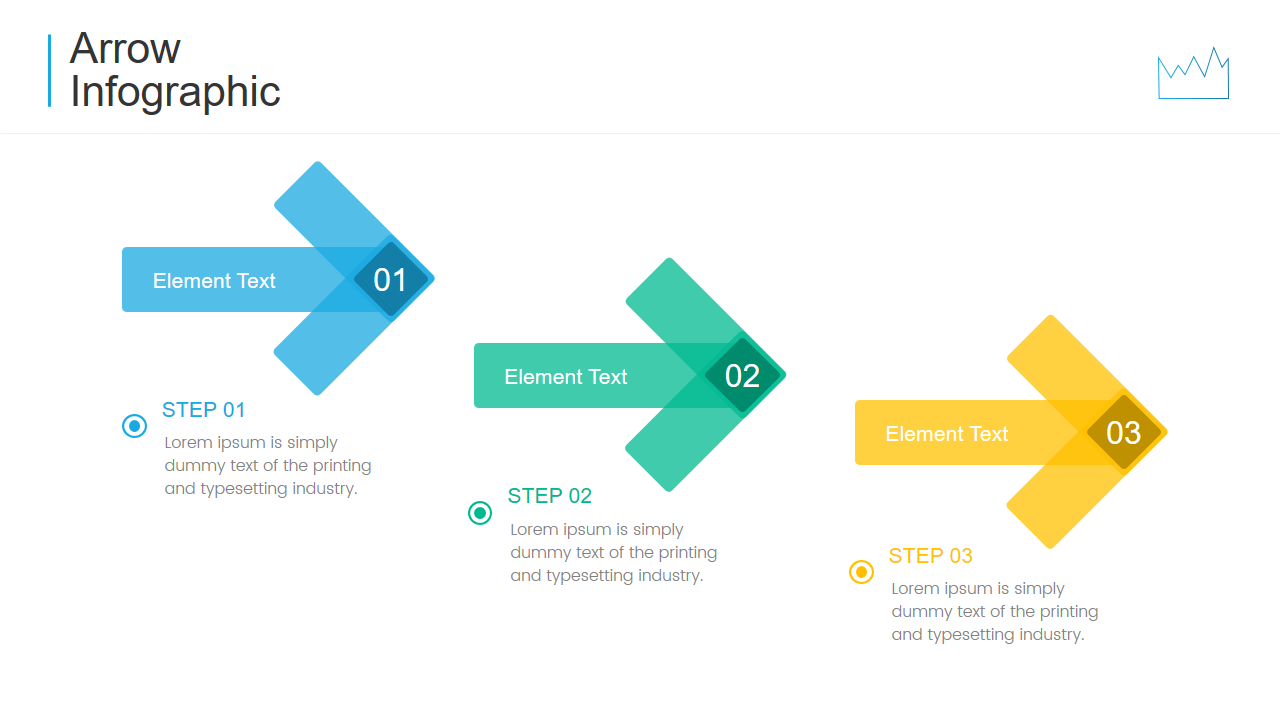 Arrow Infographic

Element Text
01

STEP 01
Lorem ipsum is simply dummy text of the printing and typesetting industry.

Element Text
02

STEP 02
Lorem ipsum is simply dummy text of the printing and typesetting industry.

Element Text
03

STEP 03
Lorem ipsum is simply dummy text of the printing and typesetting industry.